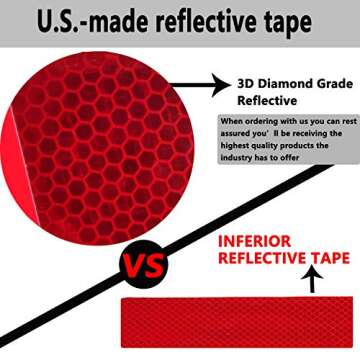 U.S.-made reflective tape

3D Diamond Grade Reflective

When ordering with us you can rest assured you' ll be receiving the highest quality products the industry has to offer

VS

INFERIOR REFLECTIVE TAPE